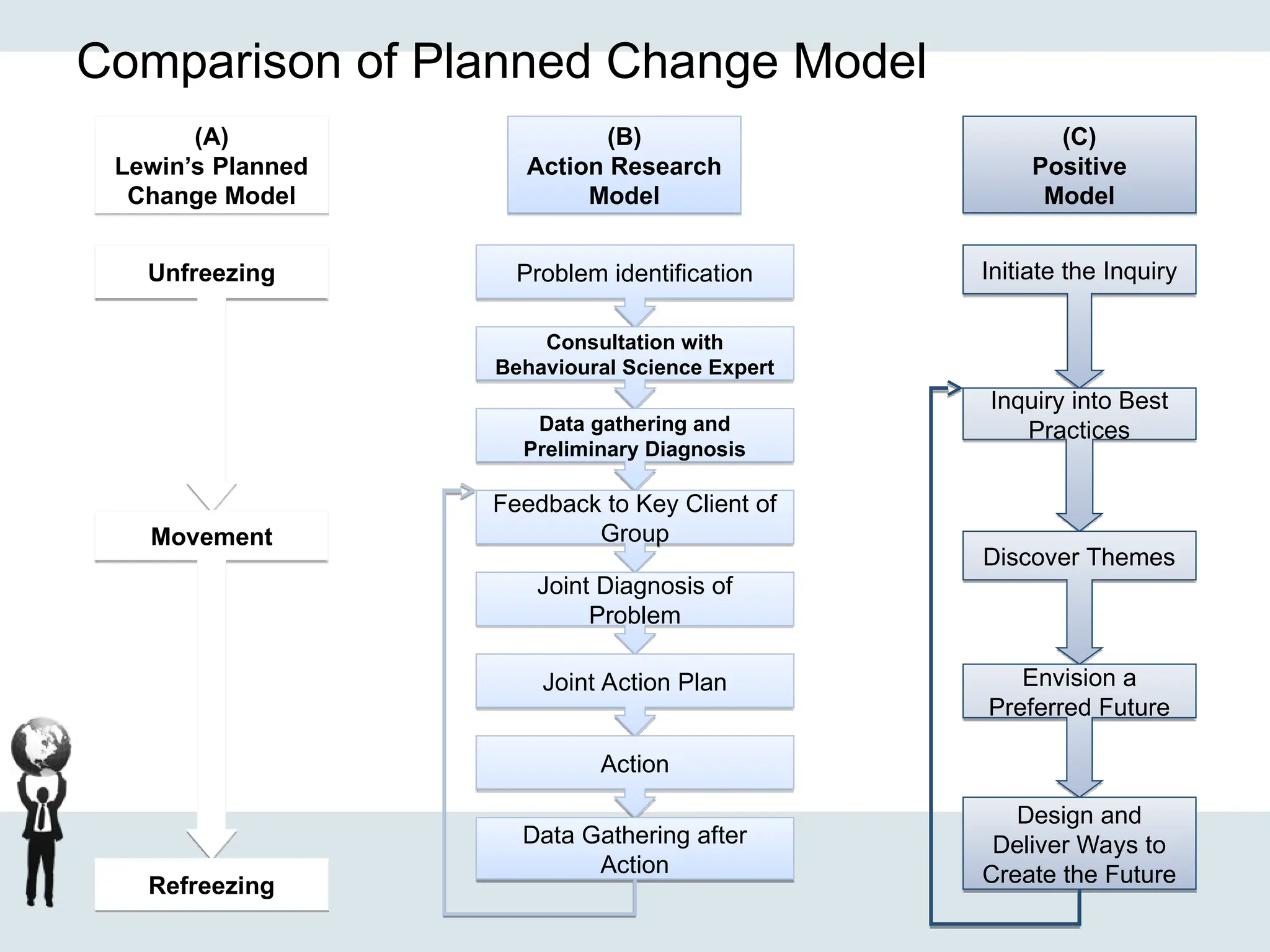 Comparison of Planned Change Model

(A)
Lewin's Planned Change Model

Unfreezing

Movement

Refreezing

(B)
Action Research Model

Problem identification

Consultation with Behavioural Science Expert

Data gathering and Preliminary Diagnosis

Feedback to Key Client of Group

Joint Diagnosis of Problem

Joint Action Plan

Action

Data Gathering after Action

(C)
Positive Model

Initiate the Inquiry

Inquiry into Best Practices

Discover Themes

Envision a Preferred Future

Design and Deliver Ways to Create the Future